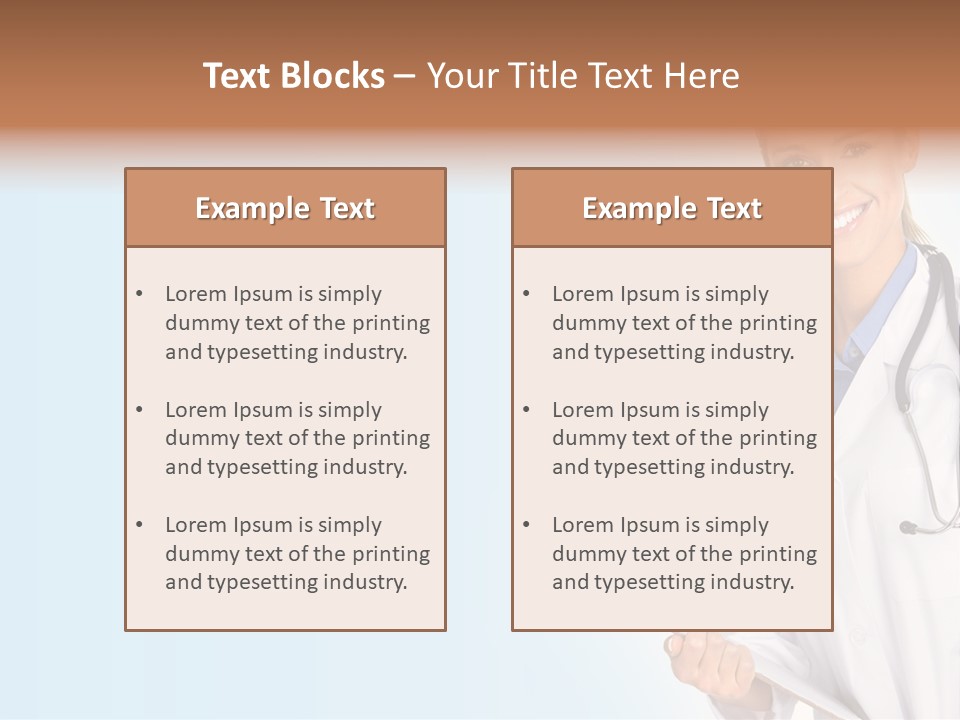 Text Blocks – Your Title Text Here

Example Text

• Lorem Ipsum is simply dummy text of the printing and typesetting industry.

• Lorem Ipsum is simply dummy text of the printing and typesetting industry.

• Lorem Ipsum is simply dummy text of the printing and typesetting industry.

Example Text

• Lorem Ipsum is simply dummy text of the printing and typesetting industry.

• Lorem Ipsum is simply dummy text of the printing and typesetting industry.

• Lorem Ipsum is simply dummy text of the printing and typesetting industry.